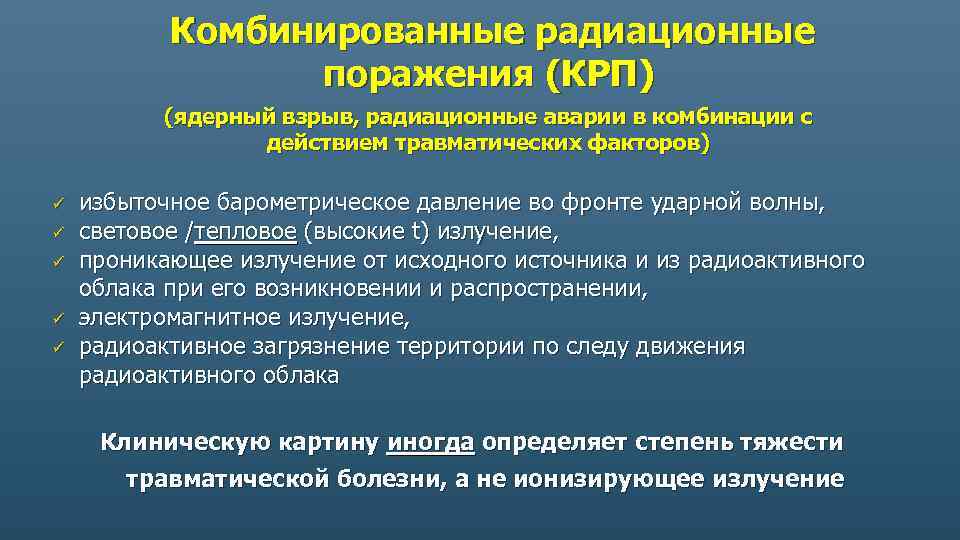 Комбинированные радиационные поражения (КРП)

(ядерный взрыв, радиационные аварии в комбинации с действием травматических факторов)

✓ избыточное барометрическое давление во фронте ударной волны,
✓ световое /тепловое (высокие t) излучение,
✓ проникающее излучение от исходного источника и из радиоактивного облака при его возникновении и распространении,
✓ электромагнитное излучение,
✓ радиоактивное загрязнение территории по следу движения радиоактивного облака

Клиническую картину иногда определяет степень тяжести травматической болезни, а не ионизирующее излучение